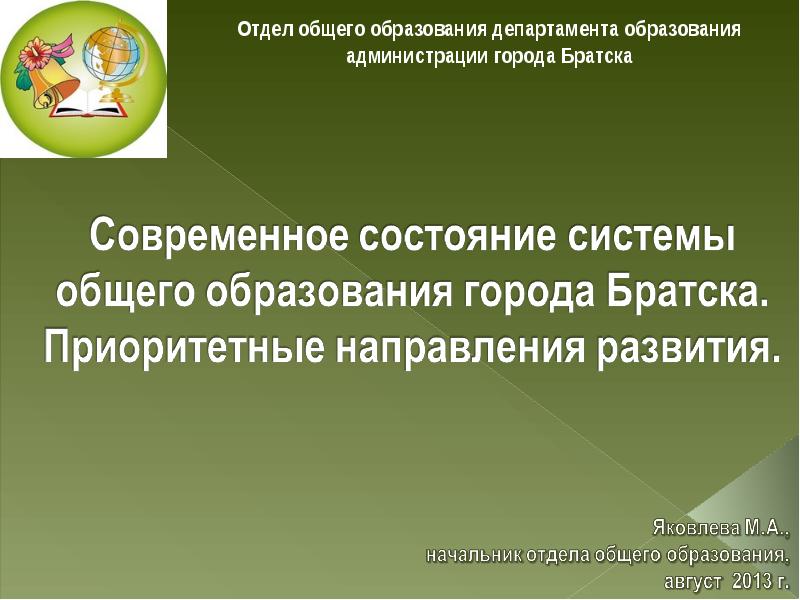 Отдел общего образования департамента образования администрации города Братска

Современное состояние системы общего образования города Братска. Приоритетные направления развития.

Яковлева М.А.,
начальник отдела общего образования,
август 2013 г.